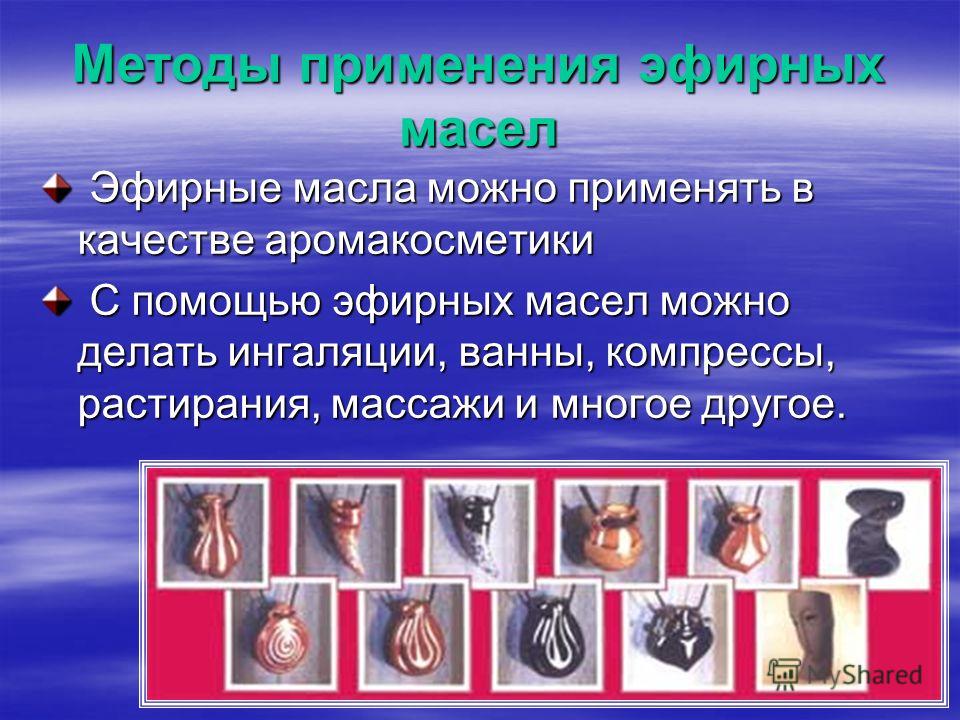 Методы применения эфирных масел

Эфирные масла можно применять в качестве аромакосметики

С помощью эфирных масел можно делать ингаляции, ванны, компрессы, растирания, массажи и многое другое.

MyShared